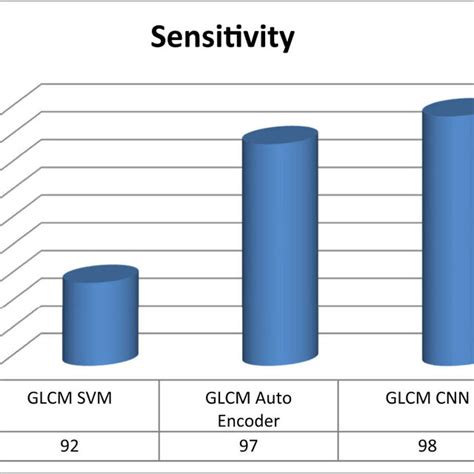 Sensitivity

| GLCM SVM | GLCM Auto Encoder | GLCM CNN |
|---|---|---|
| 92 | 97 | 98 |